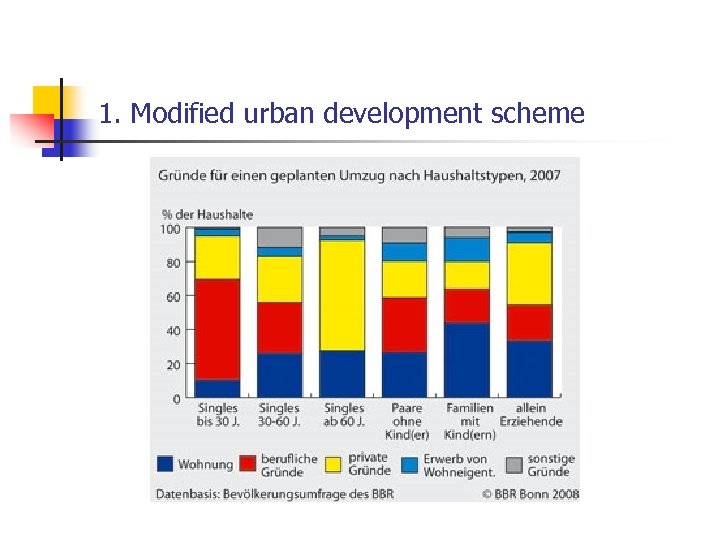 1. Modified urban development scheme

Gründe für einen geplanten Umzug nach Haushaltstypen, 2007

% der Haushalte

100
80
60
40
20
0

Singles bis 30 J.
Singles 30-60 J.
Singles ab 60 J.
Paare ohne Kind(er)
Familien mit Kind(ern)
allein Erziehende

Wohnung
berufliche Gründe
private Gründe
Erwerb von Wohneigent.
sonstige Gründe

Datenbasis: Bevölkerungsumfrage des BBR
© BBR Bonn 2008